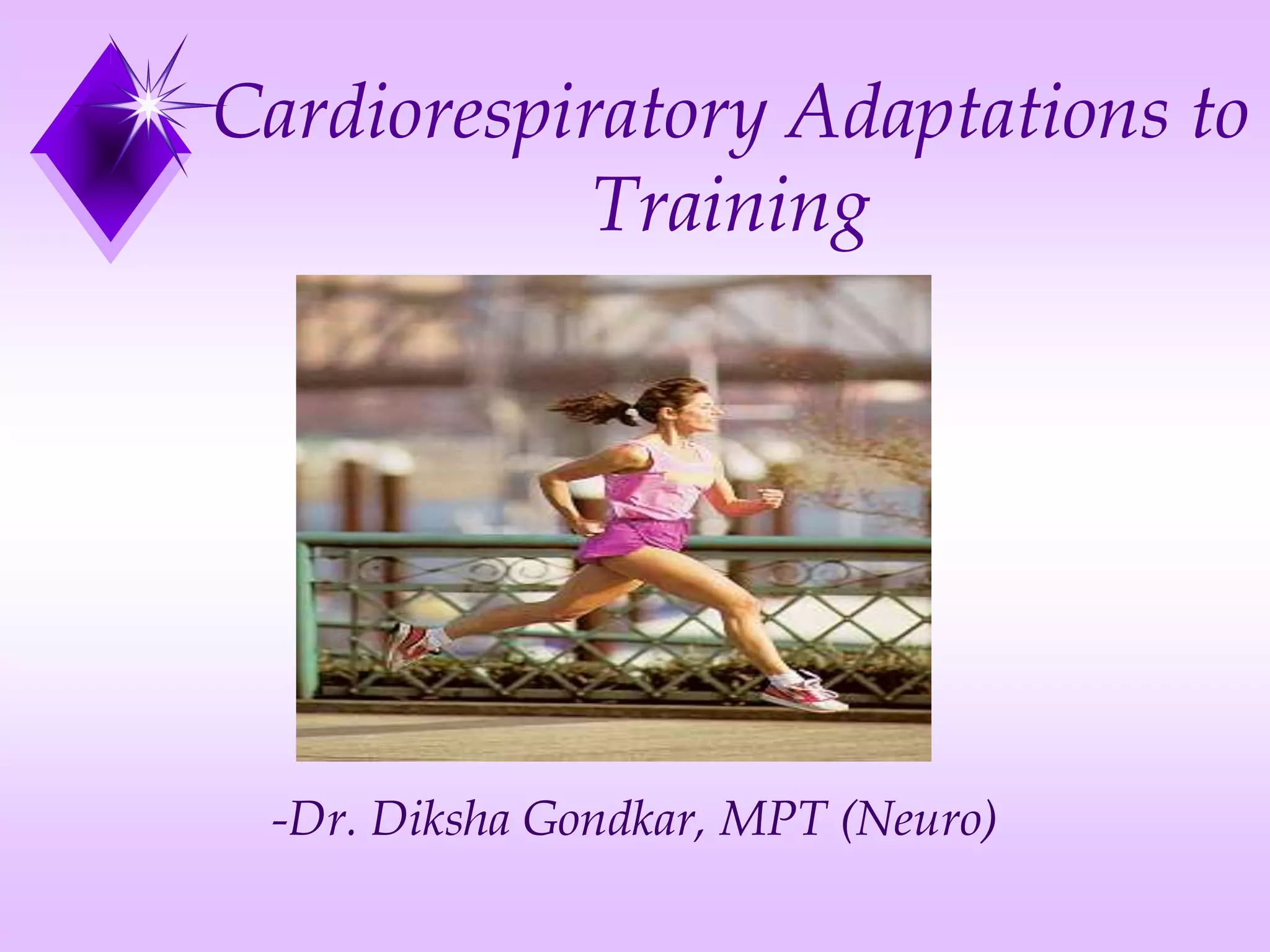 Cardiorespiratory Adaptations to Training

-Dr. Diksha Gondkar, MPT (Neuro)